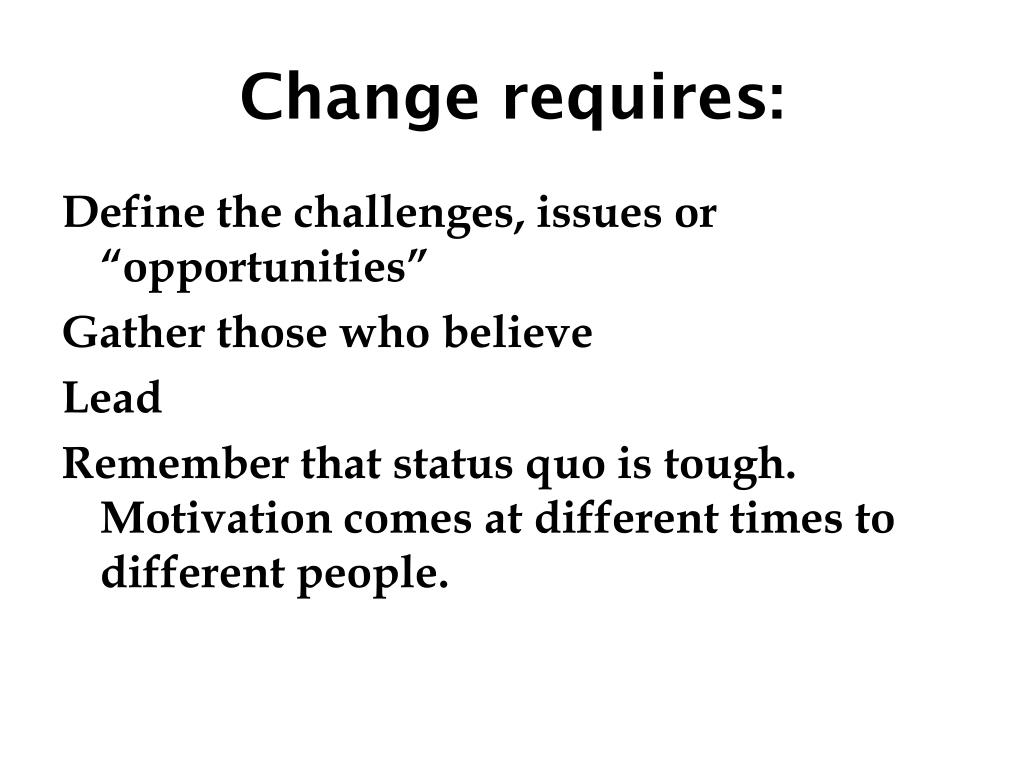 Change requires:

Define the challenges, issues or “opportunities”

Gather those who believe

Lead

Remember that status quo is tough. Motivation comes at different times to different people.